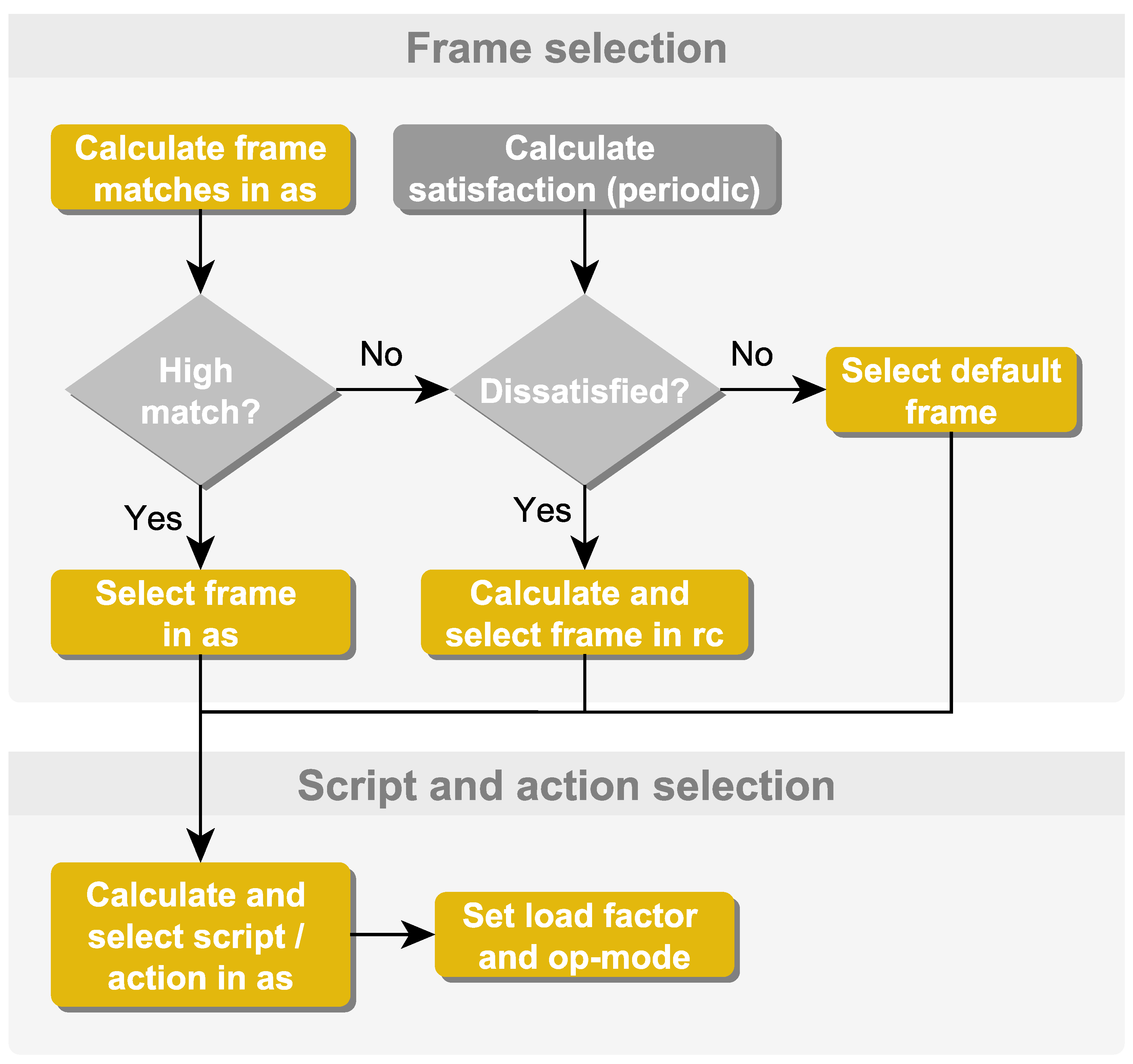 Frame selection

Calculate frame matches in as

Calculate satisfaction (periodic)

High match?

No

Dissatisfied?

No

Select default frame

Yes

Yes

Select frame in as

Calculate and select frame in rc

Script and action selection

Calculate and select script / action in as

Set load factor and op-mode